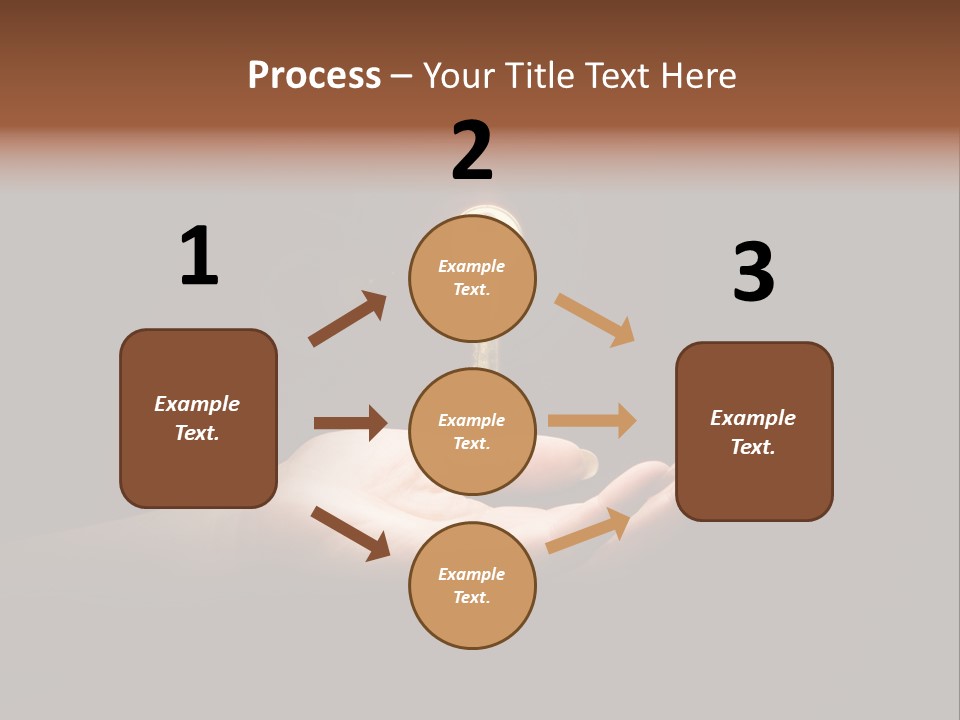 Process – Your Title Text Here

1

Example Text.

2

Example Text.

Example Text.

Example Text.

3

Example Text.